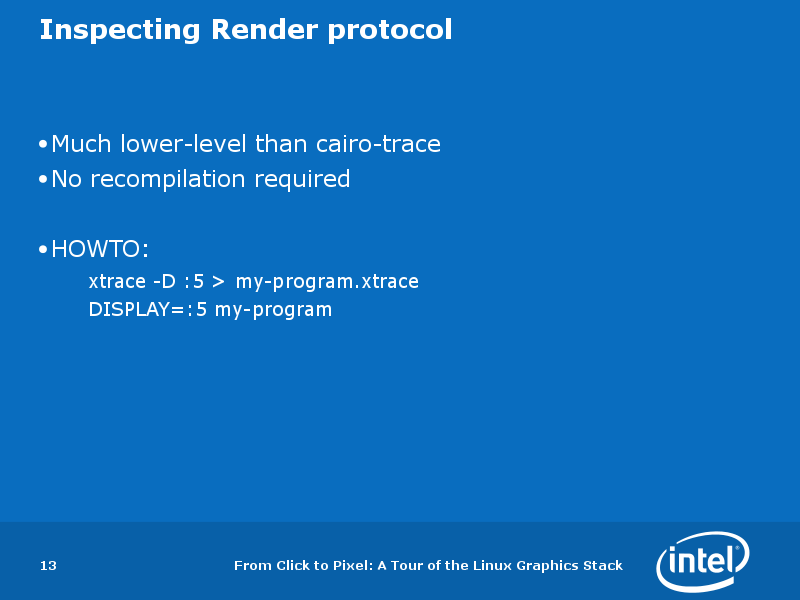 Inspecting Render protocol

•Much lower-level than cairo-trace
•No recompilation required

•HOWTO:
xtrace -D :5 > my-program.xtrace
DISPLAY=:5 my-program

13

From Click to Pixel: A Tour of the Linux Graphics Stack

intel®